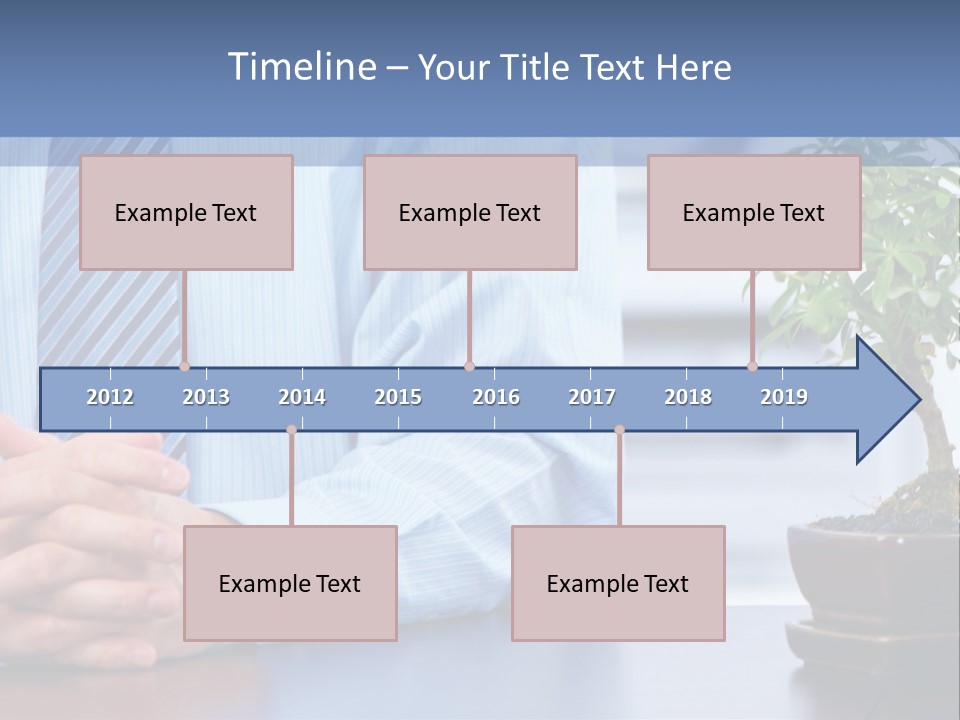 Timeline – Your Title Text Here

Example Text

Example Text

Example Text

2012 2013 2014 2015 2016 2017 2018 2019

Example Text

Example Text